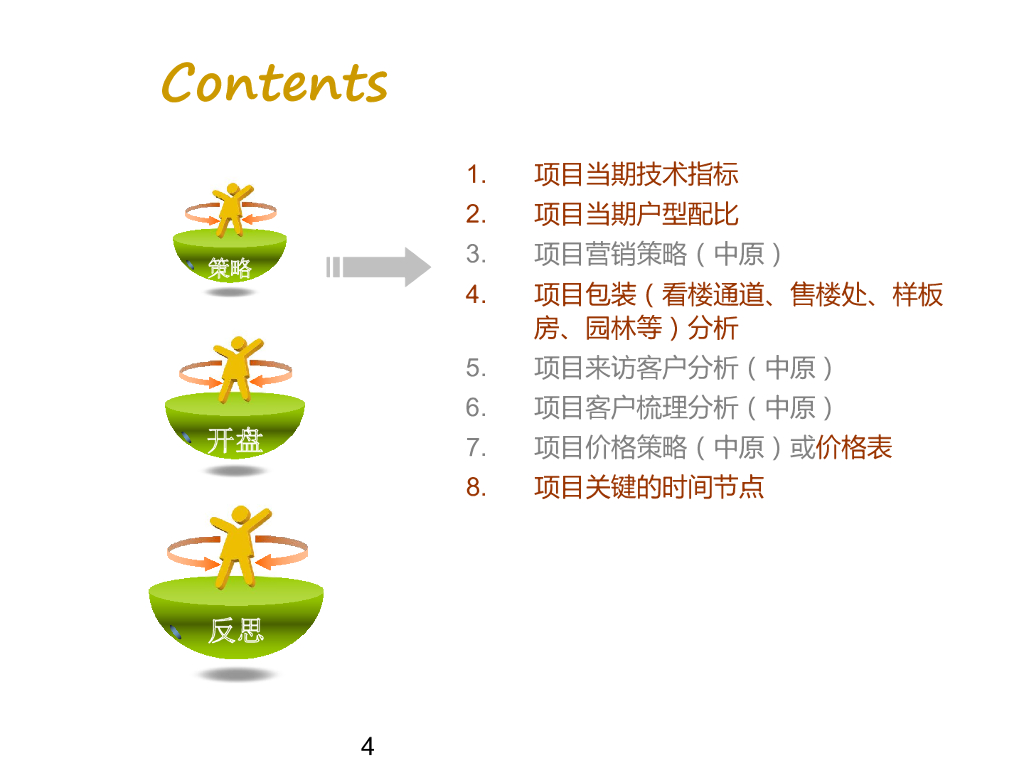 Contents

策略

开盘

反思

1. 项目当期技术指标
2. 项目当期户型配比
3. 项目营销策略（中原）
4. 项目包装（看楼通道、售楼处、样板房、园林等）分析
5. 项目来访客户分析（中原）
6. 项目客户梳理分析（中原）
7. 项目价格策略（中原）或价格表
8. 项目关键的时间节点

4